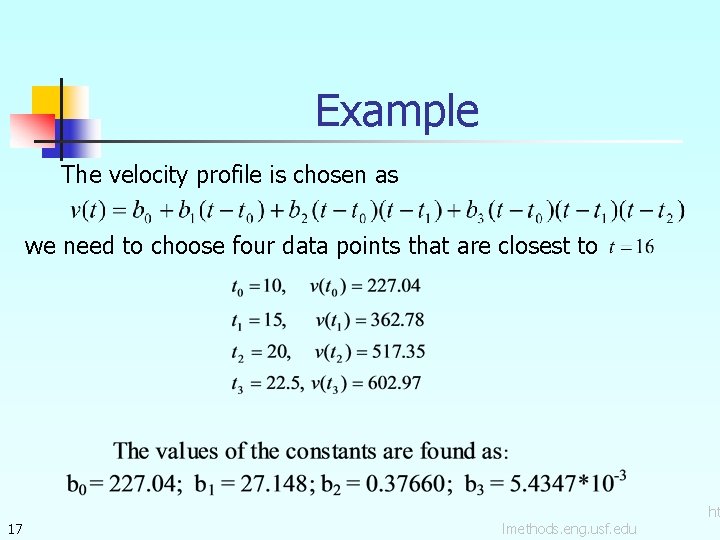 Example

The velocity profile is chosen as

$v(t) = b_0 + b_1(t - t_0) + b_2(t - t_0)(t - t_1) + b_3(t - t_0)(t - t_1)(t - t_2)$

we need to choose four data points that are closest to $t = 16$

$t_0 = 10, \quad v(t_0) = 227.04$

$t_1 = 15, \quad v(t_1) = 362.78$

$t_2 = 20, \quad v(t_2) = 517.35$

$t_3 = 22.5, \quad v(t_3) = 602.97$

The values of the constants are found as:

$b_0 = 227.04$; $b_1 = 27.148$; $b_2 = 0.37660$; $b_3 = 5.4347*10^{-3}$

17

ht

lmethods.eng.usf.edu